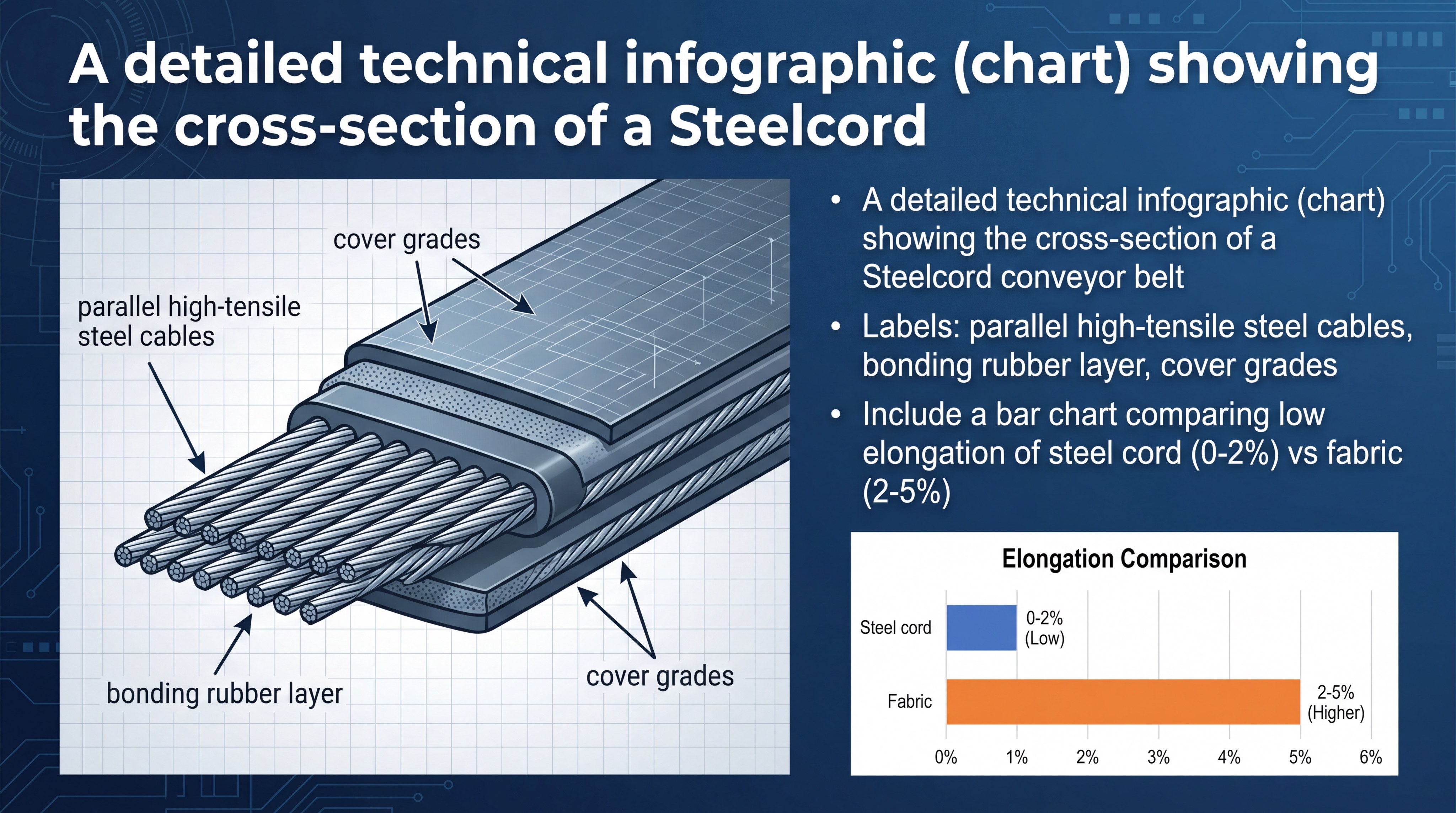 A detailed technical infographic (chart) showing the cross-section of a Steelcord

cover grades

parallel high-tensile steel cables

bonding rubber layer

cover grades

• A detailed technical infographic (chart) showing the cross-section of a Steelcord conveyor belt
• Labels: parallel high-tensile steel cables, bonding rubber layer, cover grades
• Include a bar chart comparing low elongation of steel cord (0-2%) vs fabric (2-5%)

Elongation Comparison

Steel cord 0-2% (Low)

Fabric 2-5% (Higher)

0% 1% 2% 3% 4% 5% 6%